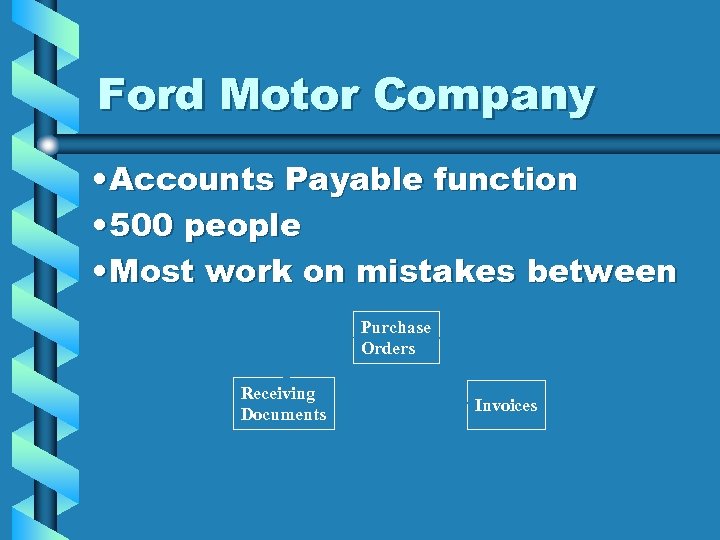 Ford Motor Company

•Accounts Payable function
•500 people
•Most work on mistakes between

Purchase Orders

Receiving Documents

Invoices